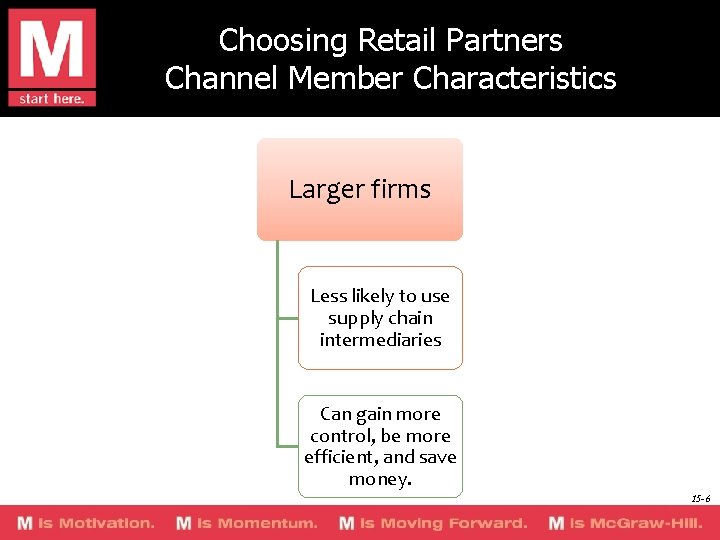 M
start here.

Choosing Retail Partners
Channel Member Characteristics

Larger firms

Less likely to use supply chain intermediaries

Can gain more control, be more efficient, and save money.

15-6

M is Motivation. M is Momentum. M is Moving Forward. M is McGraw-Hill.